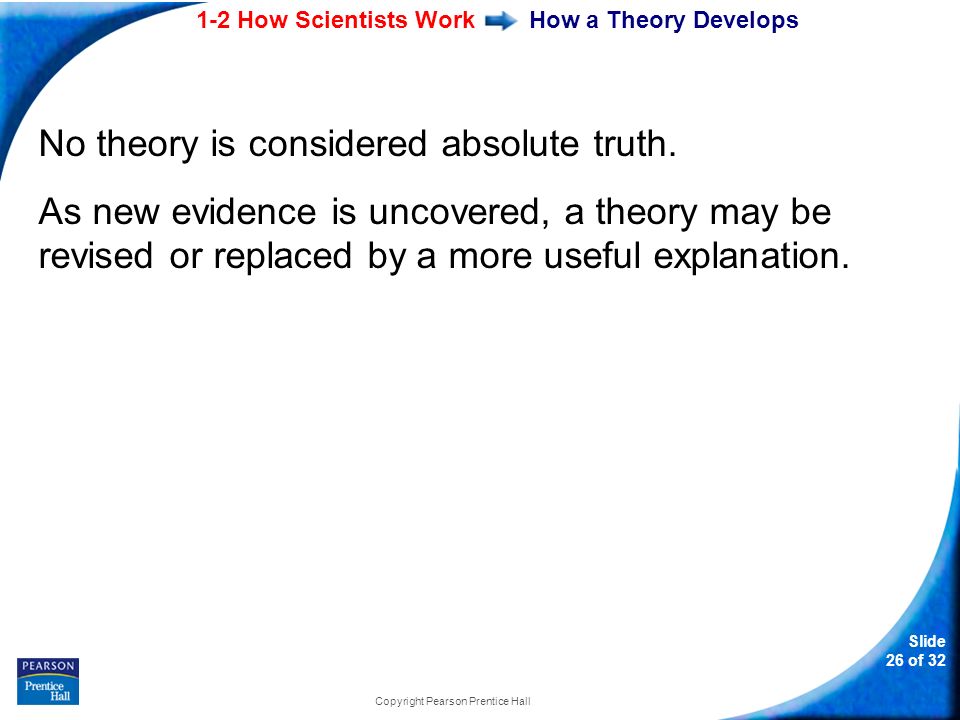 1-2 How Scientists Work How a Theory Develops

No theory is considered absolute truth.

As new evidence is uncovered, a theory may be revised or replaced by a more useful explanation.

PEARSON
Prentice Hall

Copyright Pearson Prentice Hall

Slide 26 of 32